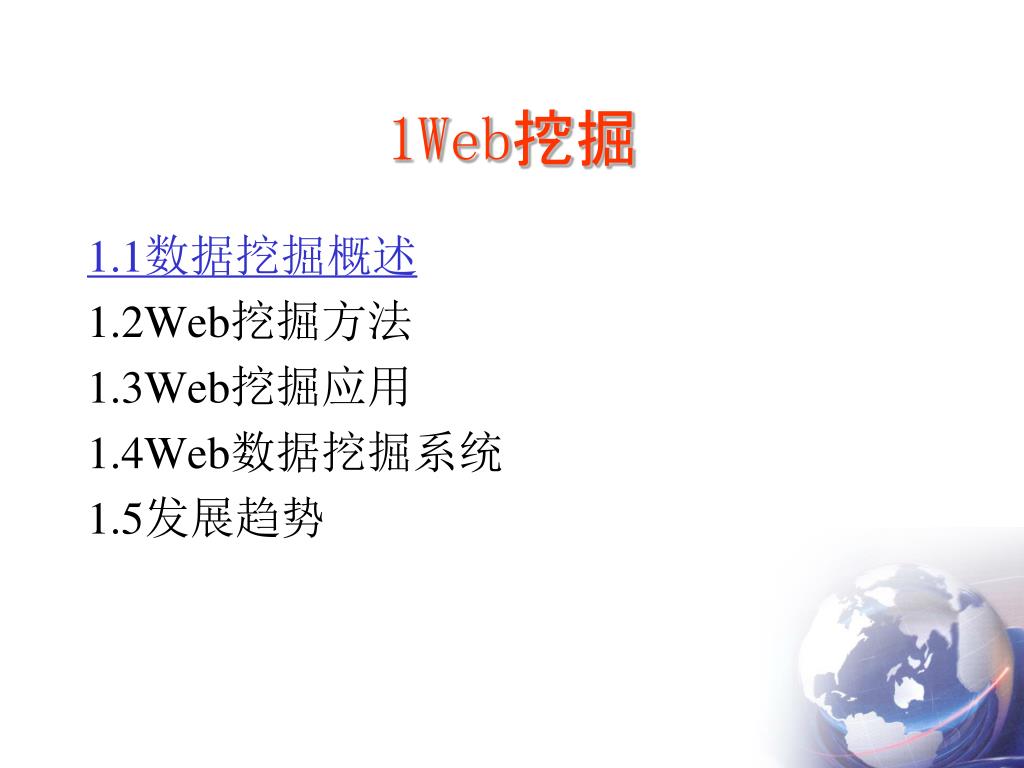 1Web挖掘

1.1数据挖掘概述
1.2Web挖掘方法
1.3Web挖掘应用
1.4Web数据挖掘系统
1.5发展趋势